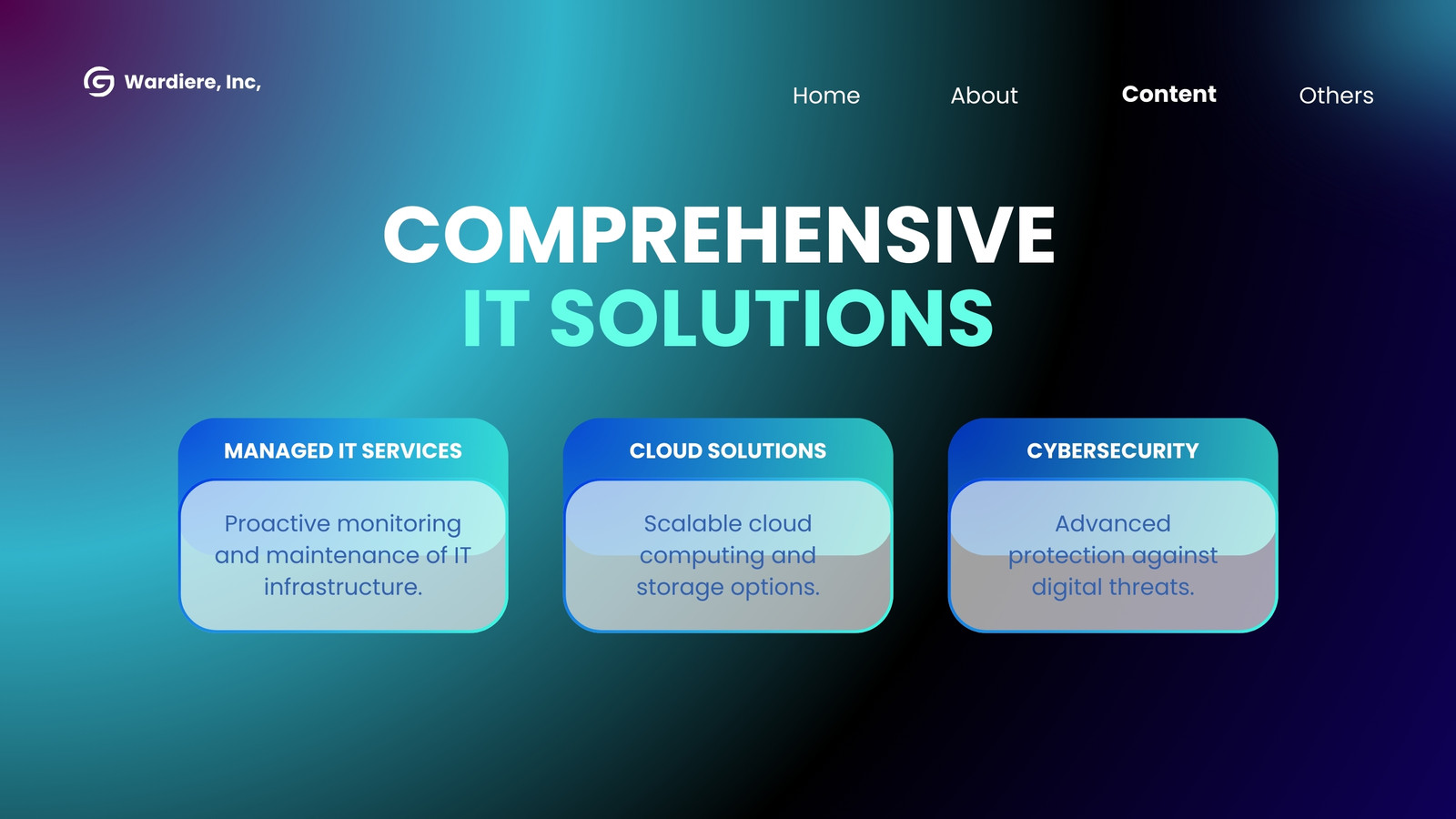 Wardiere, Inc,

Home About Content Others

COMPREHENSIVE
IT SOLUTIONS

MANAGED IT SERVICES

Proactive monitoring and maintenance of IT infrastructure.

CLOUD SOLUTIONS

Scalable cloud computing and storage options.

CYBERSECURITY

Advanced protection against digital threats.